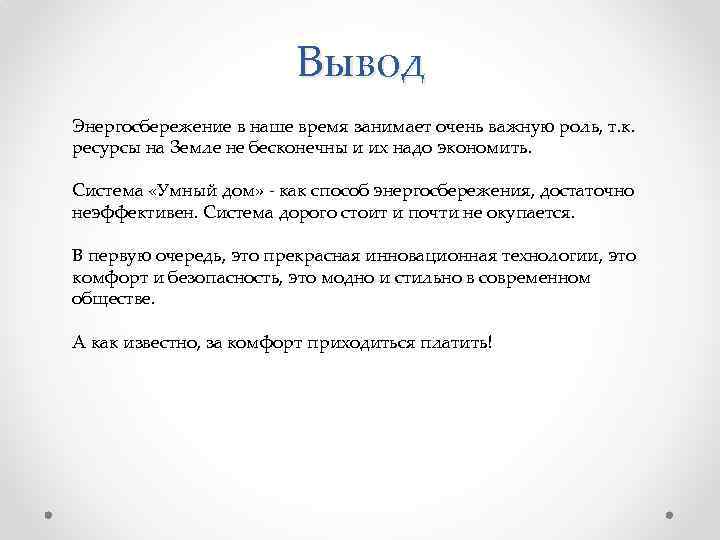 Вывод

Энергосбережение в наше время занимает очень важную роль, т.к. ресурсы на Земле не бесконечны и их надо экономить.

Система «Умный дом» - как способ энергосбережения, достаточно неэффективен. Система дорого стоит и почти не окупается.

В первую очередь, это прекрасная инновационная технологии, это комфорт и безопасность, это модно и стильно в современном обществе.

А как известно, за комфорт приходиться платить!